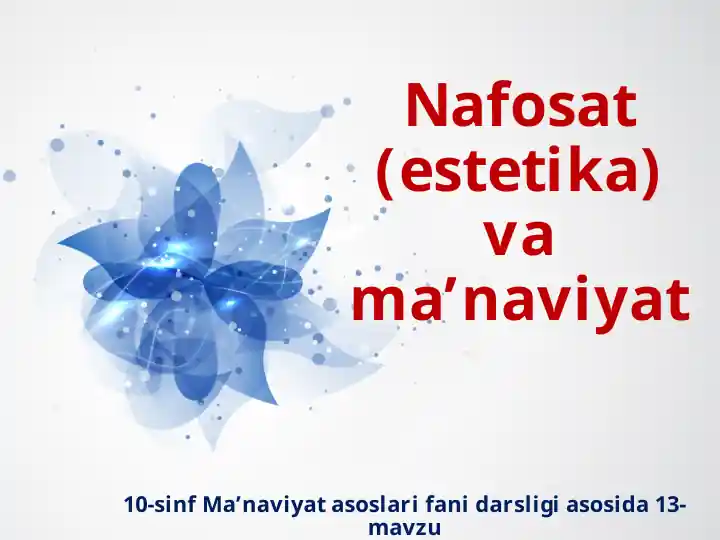 Nafosat (estetika) va ma’naviyat

10-sinf Ma’naviyat asoslari fani darsligi asosida 13-mavzu